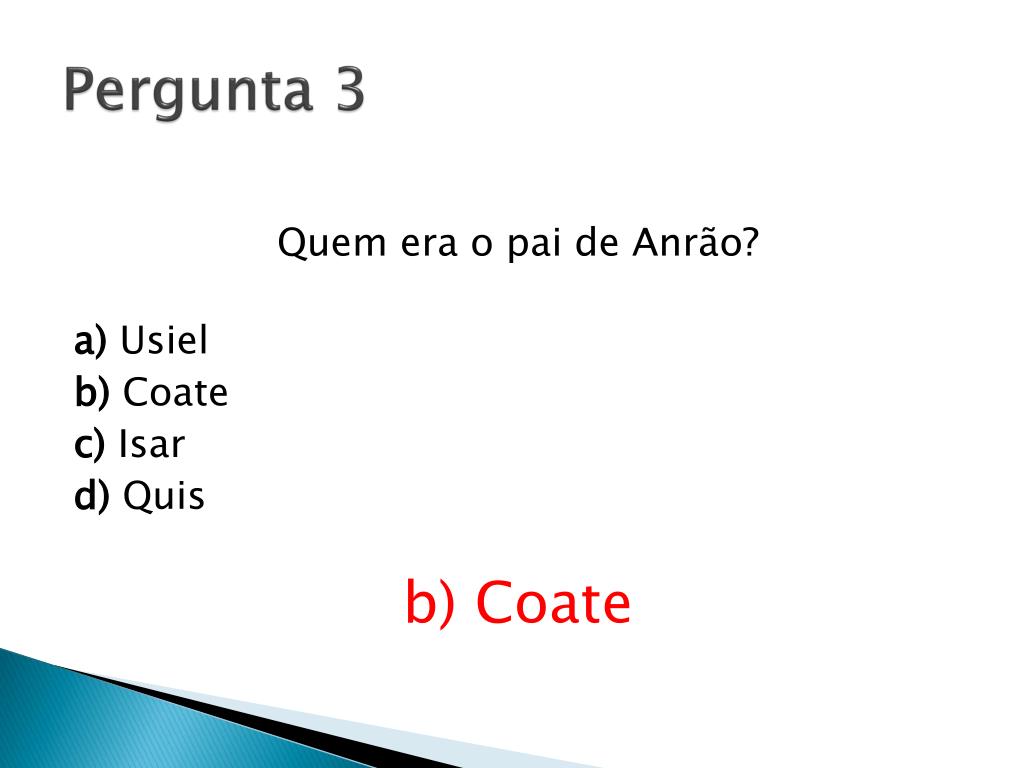 Pergunta 3

Quem era o pai de Anrão?

a) Usiel
b) Coate
c) Isar
d) Quis

b) Coate